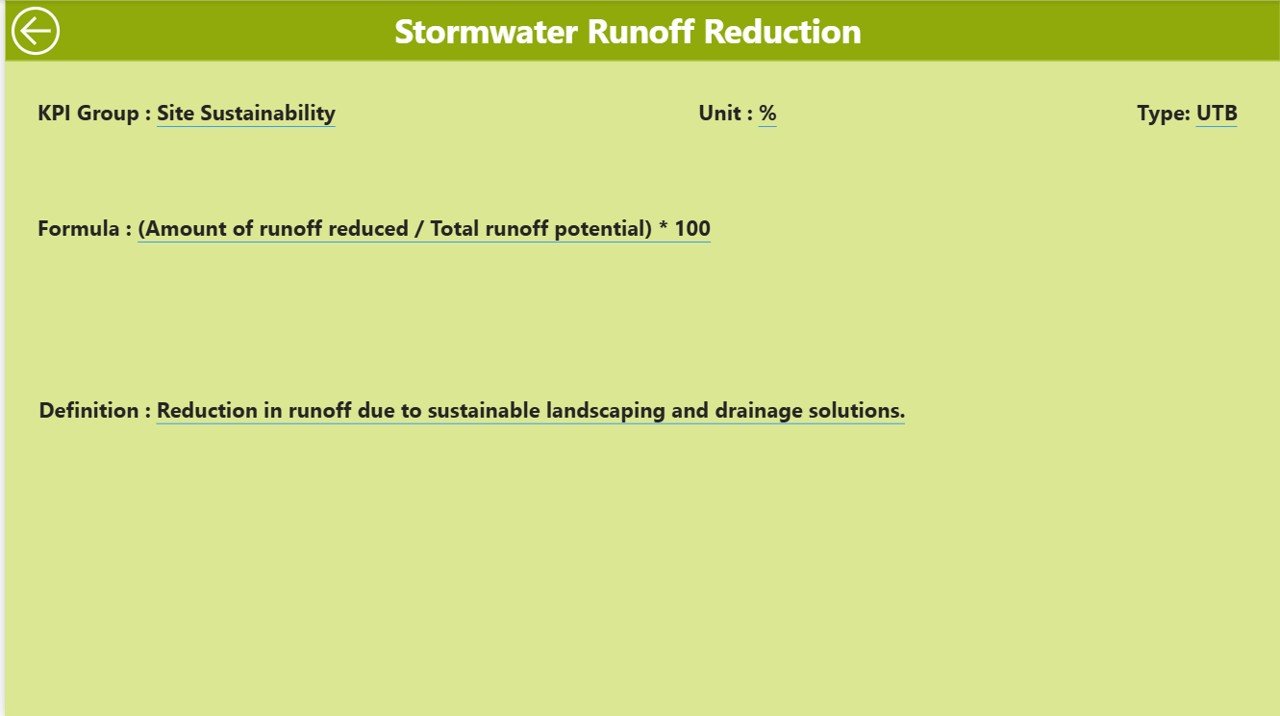 Stormwater Runoff Reduction

KPI Group : Site Sustainability

Unit : %

Type: UTB

Formula : (Amount of runoff reduced / Total runoff potential) * 100

Definition : Reduction in runoff due to sustainable landscaping and drainage solutions.